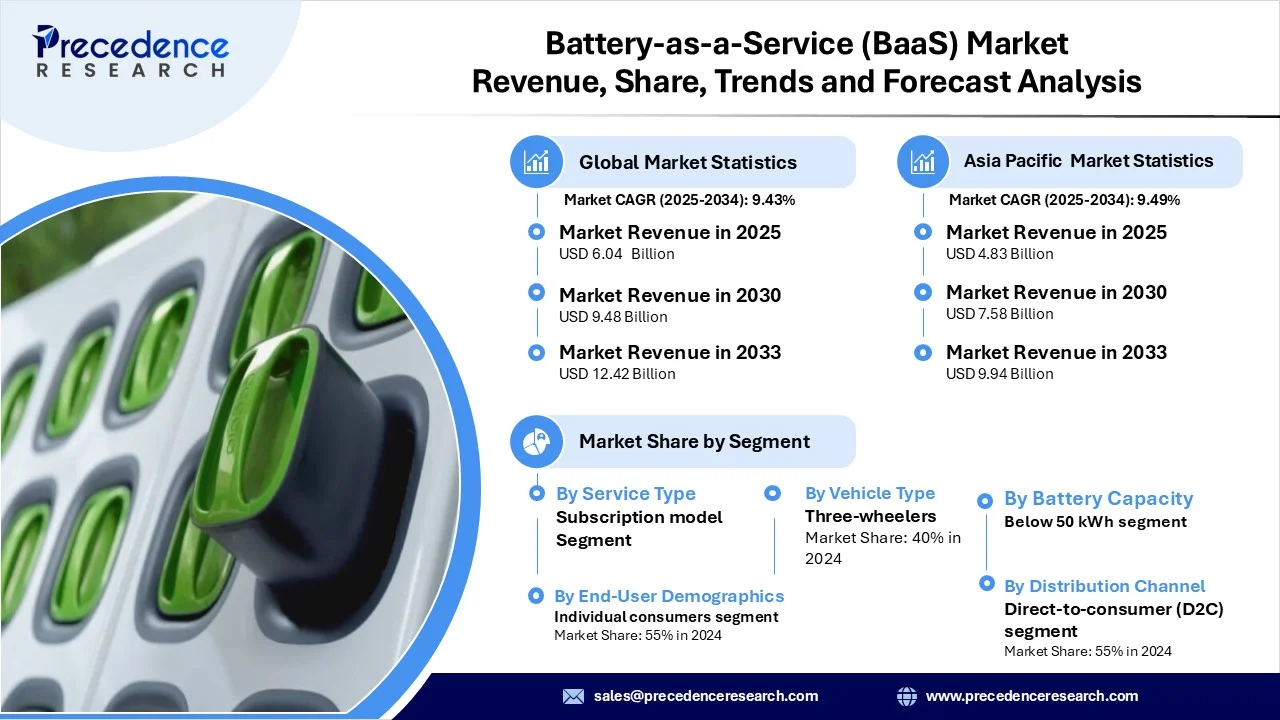 Precedence
RESEARCH

Battery-as-a-Service (BaaS) Market
Revenue, Share, Trends and Forecast Analysis

Global Market Statistics
Market CAGR (2025-2034): 9.43%
Market Revenue in 2025
USD 6.04 Billion
Market Revenue in 2030
USD 9.48 Billion
Market Revenue in 2033
USD 12.42 Billion

Asia Pacific Market Statistics
Market CAGR (2025-2034): 9.49%
Market Revenue in 2025
USD 4.83 Billion
Market Revenue in 2030
USD 7.58 Billion
Market Revenue in 2033
USD 9.94 Billion

Market Share by Segment

By Service Type
Subscription model Segment

By End-User Demographics
Individual consumers segment
Market Share: 55% in 2024

By Vehicle Type
Three-wheelers
Market Share: 40% in 2024

By Battery Capacity
Below 50 kWh segment

By Distribution Channel
Direct-to-consumer (D2C) segment
Market Share: 55% in 2024

sales@precedenceresearch.com
www.precedenceresearch.com